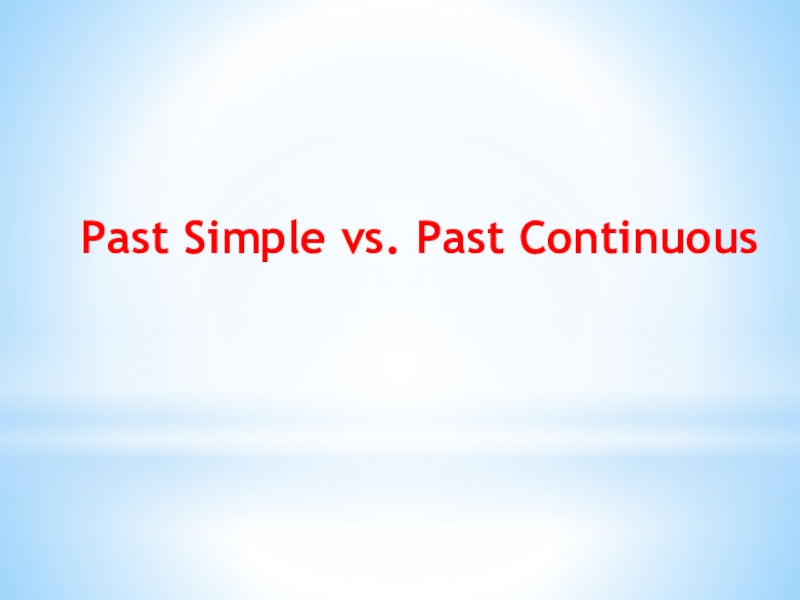 Past Simple vs. Past Continuous